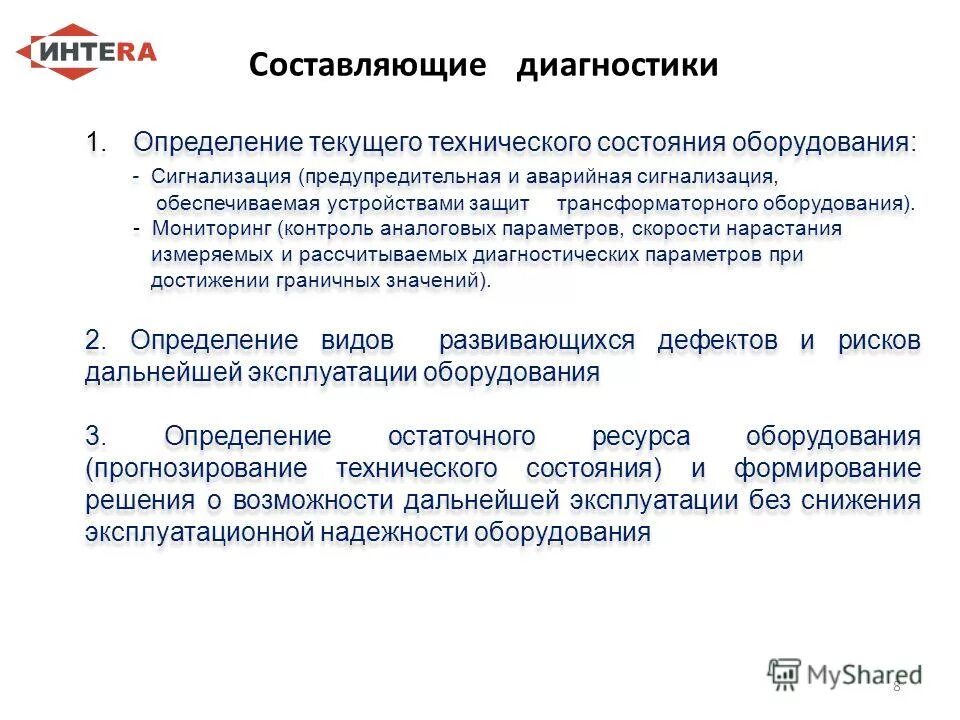 ИНТЕRA

Составляющие диагностики

1. Определение текущего технического состояния оборудования:
- Сигнализация (предупредительная и аварийная сигнализация, обеспечиваемая устройствами защит трансформаторного оборудования).
- Мониторинг (контроль аналоговых параметров, скорости нарастания измеряемых и рассчитываемых диагностических параметров при достижении граничных значений).

2. Определение видов развивающихся дефектов и рисков дальнейшей эксплуатации оборудования

3. Определение остаточного ресурса оборудования (прогнозирование технического состояния) и формирование решения о возможности дальнейшей эксплуатации без снижения эксплуатационной надежности оборудования

MyShared

8